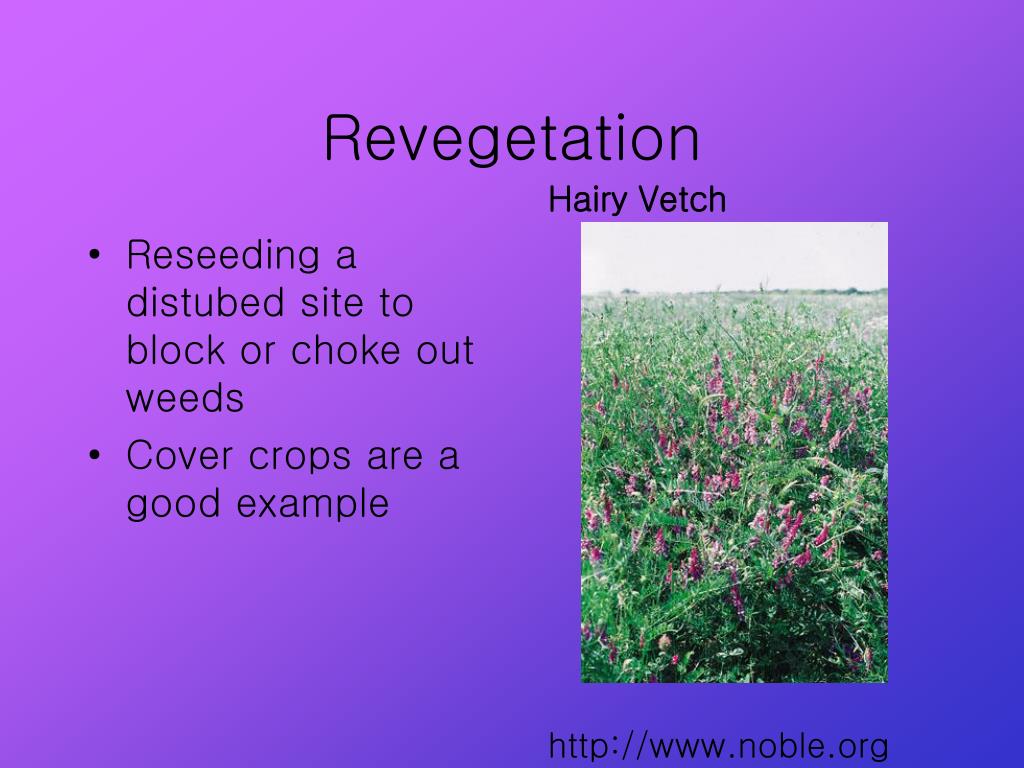 Revegetation

Hairy Vetch

• Reseeding a distubed site to block or choke out weeds
• Cover crops are a good example

http://www.noble.org